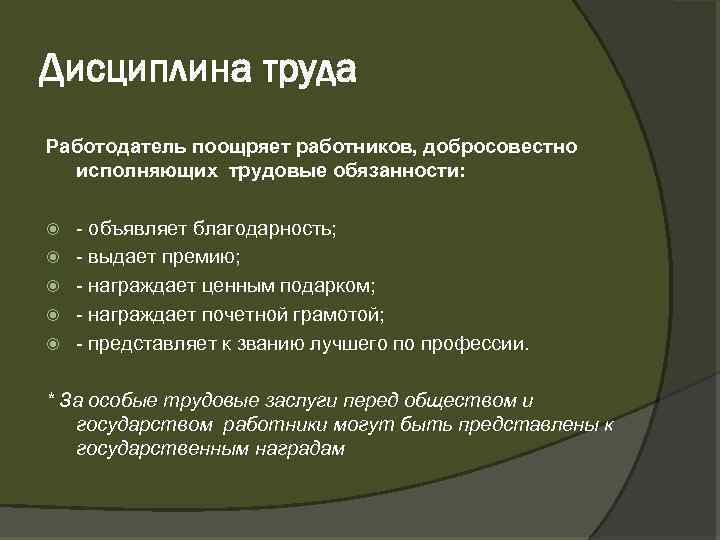 Дисциплина труда

Работодатель поощряет работников, добросовестно исполняющих трудовые обязанности:

- объявляет благодарность;
- выдает премию;
- награждает ценным подарком;
- награждает почетной грамотой;
- представляет к званию лучшего по профессии.

* За особые трудовые заслуги перед обществом и государством работники могут быть представлены к государственным наградам